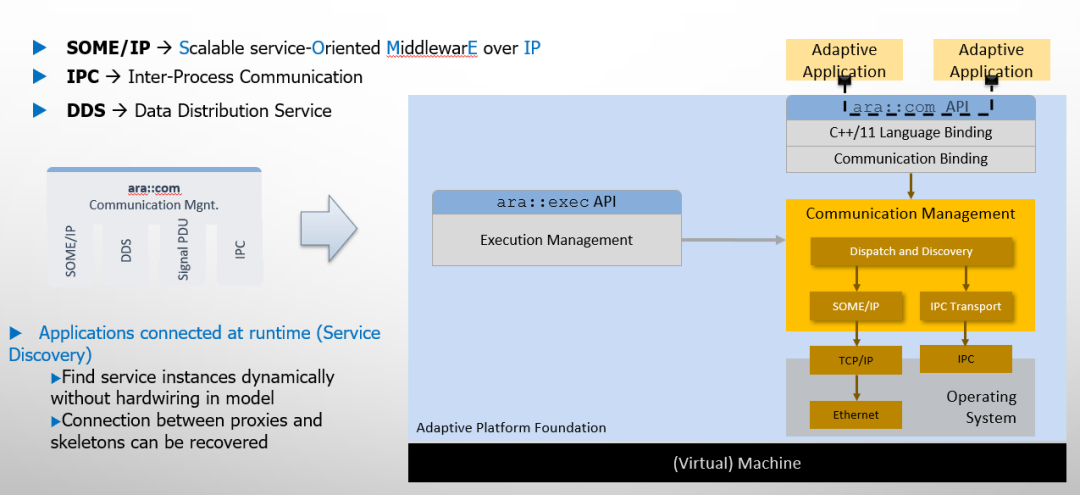 ▶ SOME/IP → Scalable service-Oriented MiddlewarE over IP
▶ IPC → Inter-Process Communication
▶ DDS → Data Distribution Service

ara::com
Communication Mgnt.
SOME/IP
DDS
Signal PDU
IPC

▶ Applications connected at runtime (Service Discovery)
▶Find service instances dynamically without hardwiring in model
▶Connection between proxies and skeletons can be recovered

Adaptive Application
Adaptive Application
ara::com API
C++/11 Language Binding
Communication Binding
ara::exec API
Execution Management
Communication Management
Dispatch and Discovery
SOME/IP
IPC Transport
TCP/IP
IPC
Ethernet
Operating System
Adaptive Platform Foundation
(Virtual) Machine